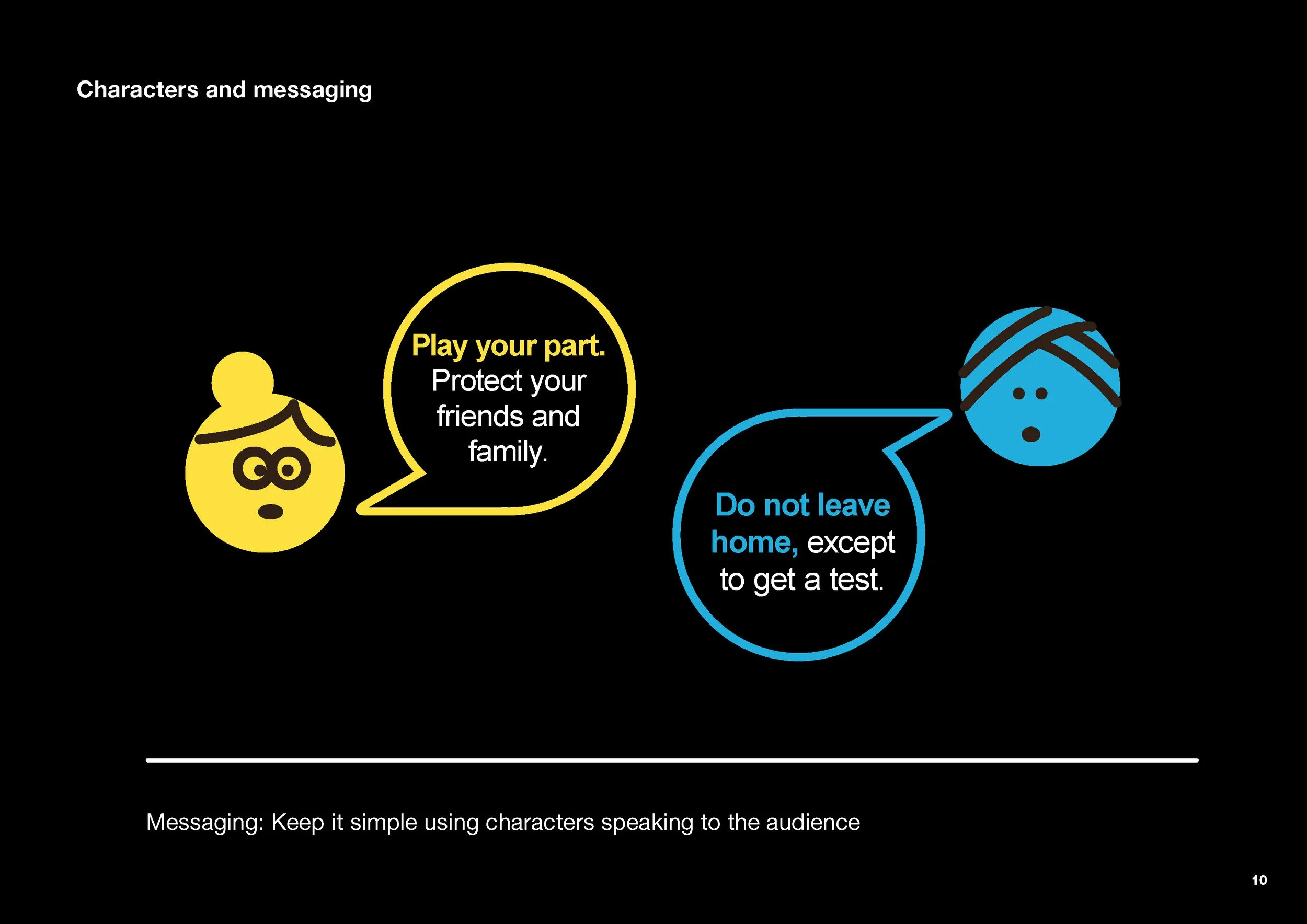 Characters and messaging

Play your part. Protect your friends and family.

Do not leave home, except to get a test.

Messaging: Keep it simple using characters speaking to the audience

10